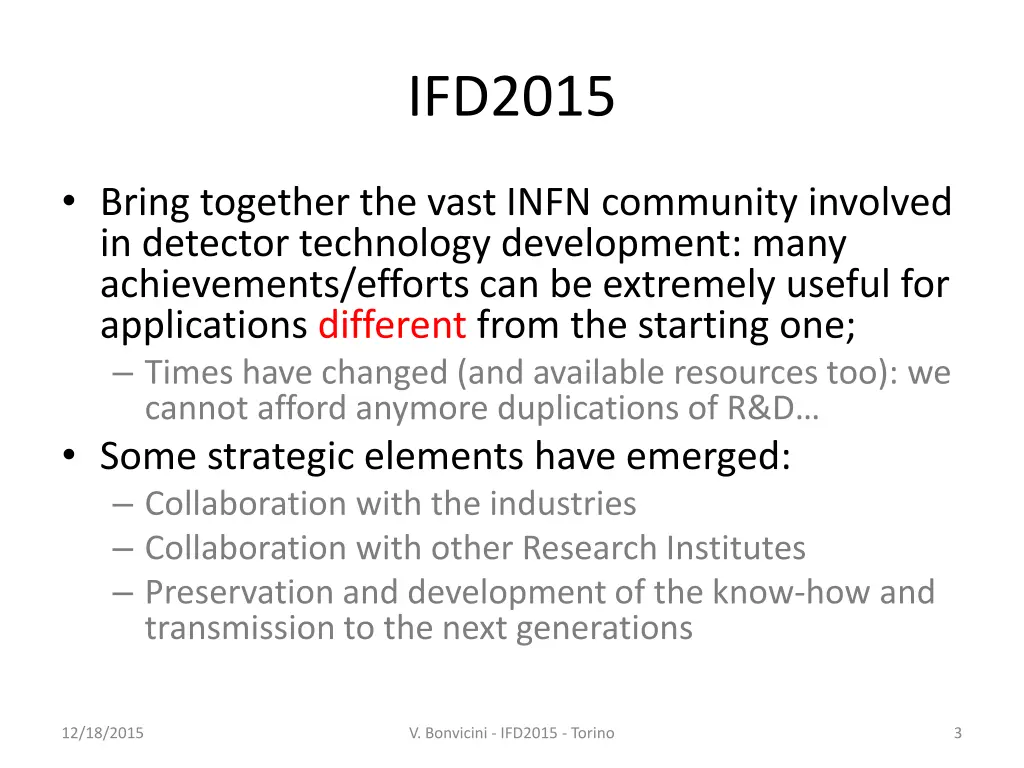 IFD2015

• Bring together the vast INFN community involved in detector technology development: many achievements/efforts can be extremely useful for applications different from the starting one;
– Times have changed (and available resources too): we cannot afford anymore duplications of R&D…
• Some strategic elements have emerged:
– Collaboration with the industries
– Collaboration with other Research Institutes
– Preservation and development of the know-how and transmission to the next generations

12/18/2015
V. Bonvicini - IFD2015 - Torino
3